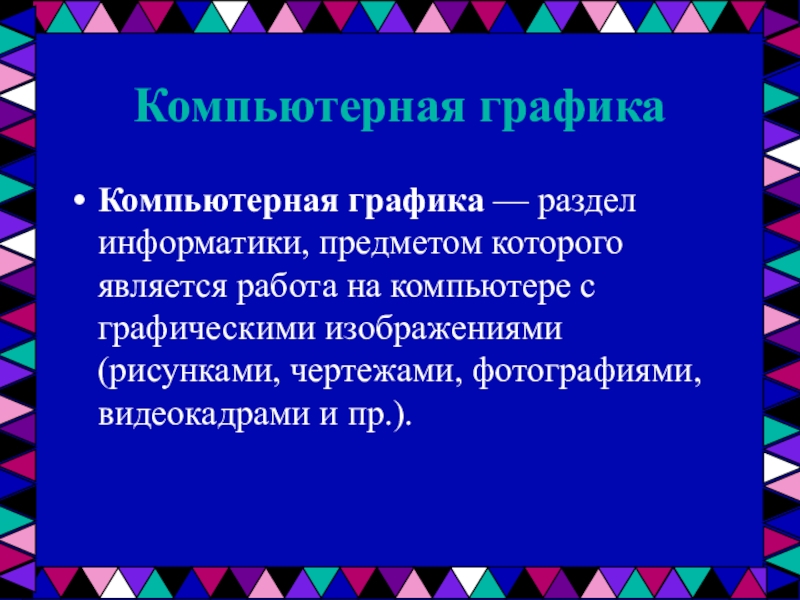 Компьютерная графика

• Компьютерная графика — раздел информатики, предметом которого является работа на компьютере с графическими изображениями (рисунками, чертежами, фотографиями, видеокадрами и пр.).